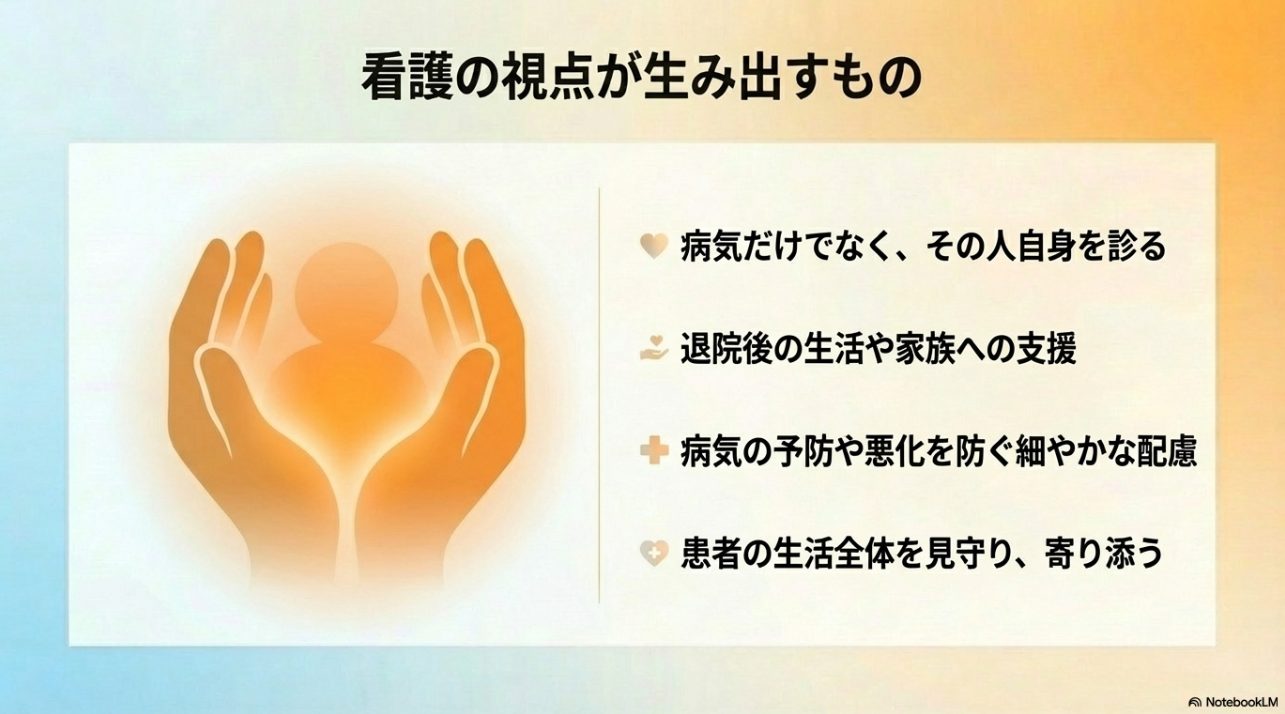 看護の視点が生み出すもの

病気だけでなく、その人自身を診る

退院後の生活や家族への支援

病気の予防や悪化を防ぐ細やかな配慮

患者の生活全体を見守り、寄り添う

NotebookLM